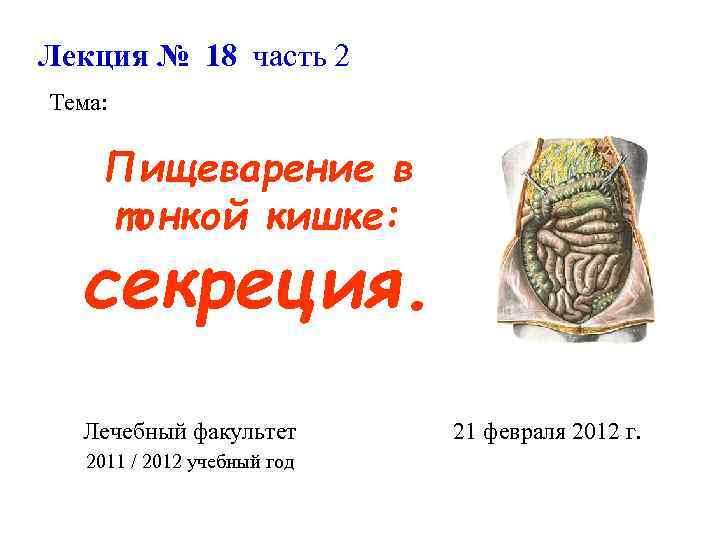 Лекция № 18 часть 2

Тема:

Пищеварение в тонкой кишке:

секреция.

Лечебный факультет

2011 / 2012 учебный год

21 февраля 2012 г.